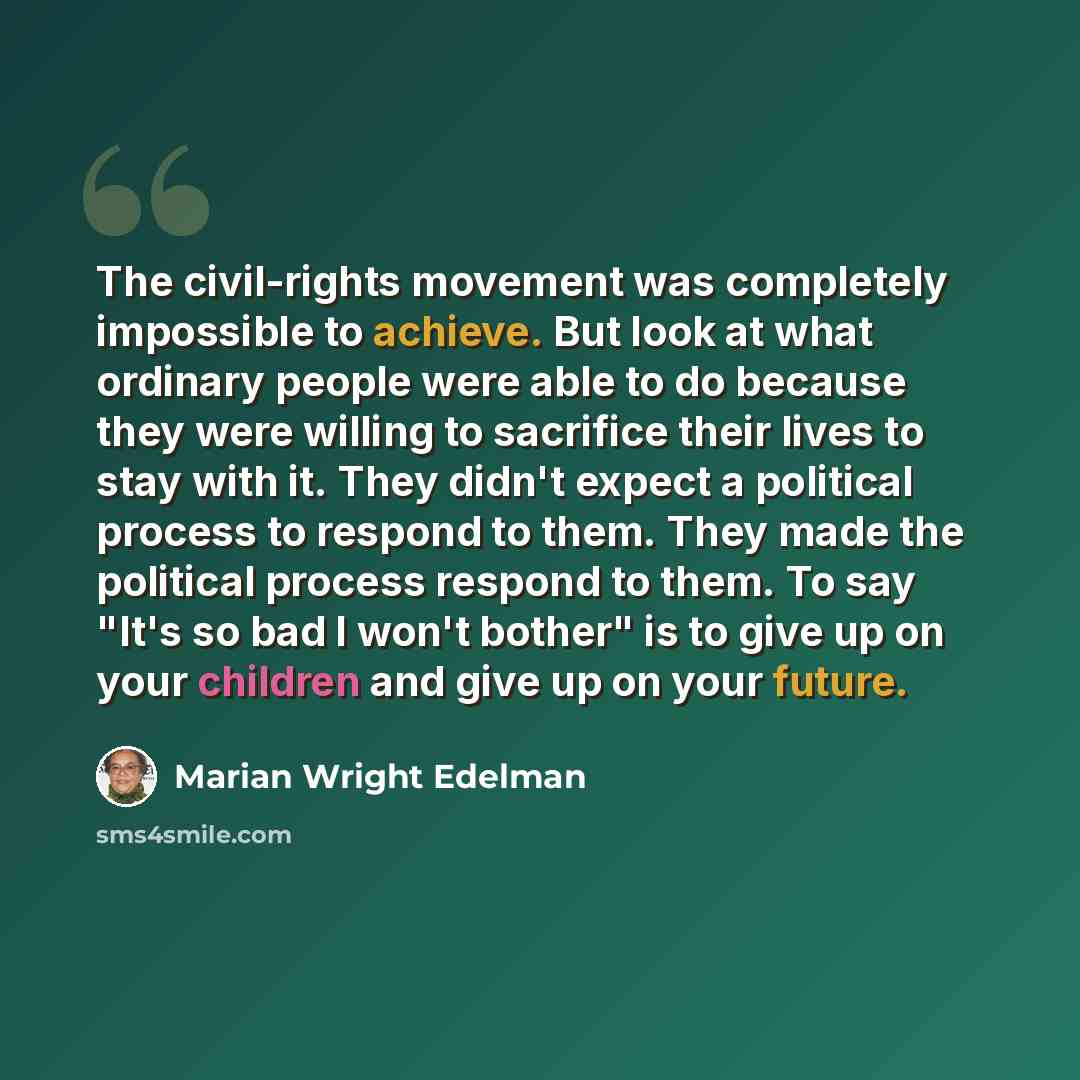 The civil-rights movement was completely impossible to achieve. But look at what ordinary people were able to do because they were willing to sacrifice their lives to stay with it. They didn't expect a political process to respond to them. They made the political process respond to them. To say "It's so bad I won't bother" is to give up on your children and give up on your future.

Marian Wright Edelman

sms4smile.com